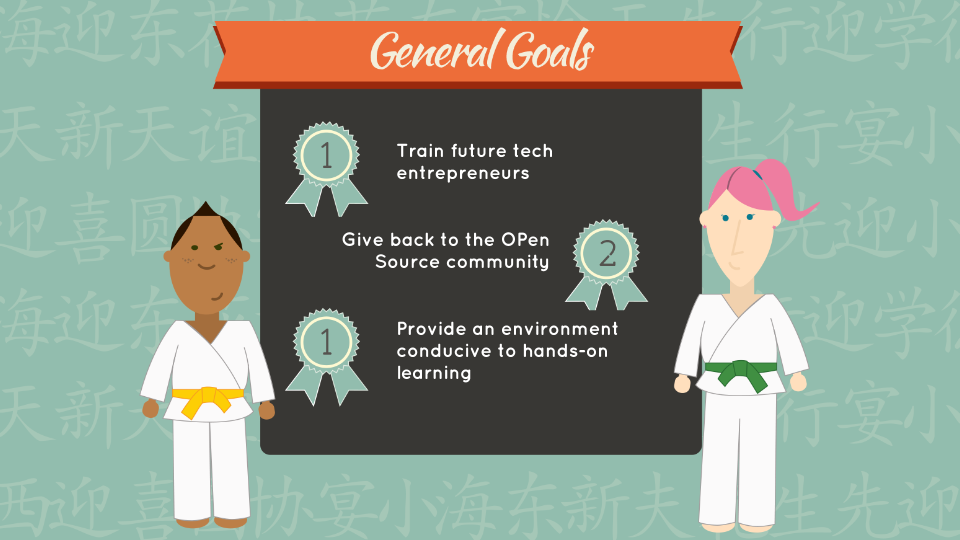 General Goals

1 Train future tech entrepreneurs

Give back to the OPen Source community 2

1 Provide an environment conducive to hands-on learning